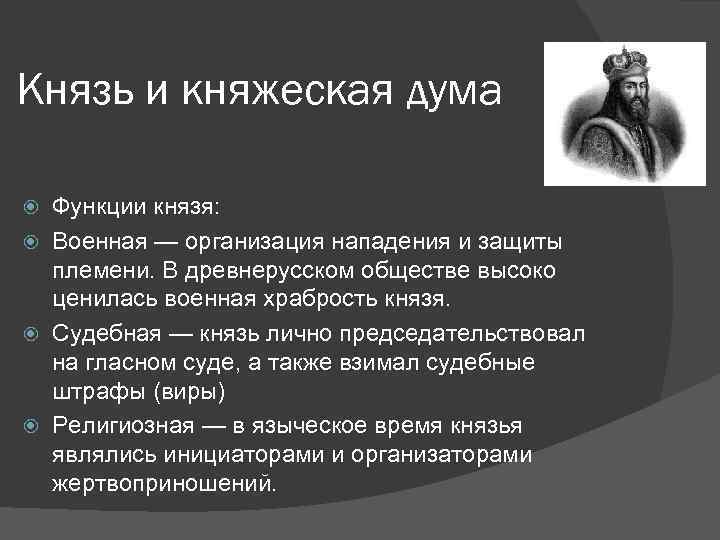 Князь и княжеская дума

Функции князя:

Военная — организация нападения и защиты племени. В древнерусском обществе высоко ценилась военная храбрость князя.

Судебная — князь лично председательствовал на гласном суде, а также взимал судебные штрафы (виры)

Религиозная — в языческое время князья являлись инициаторами и организаторами жертвоприношений.